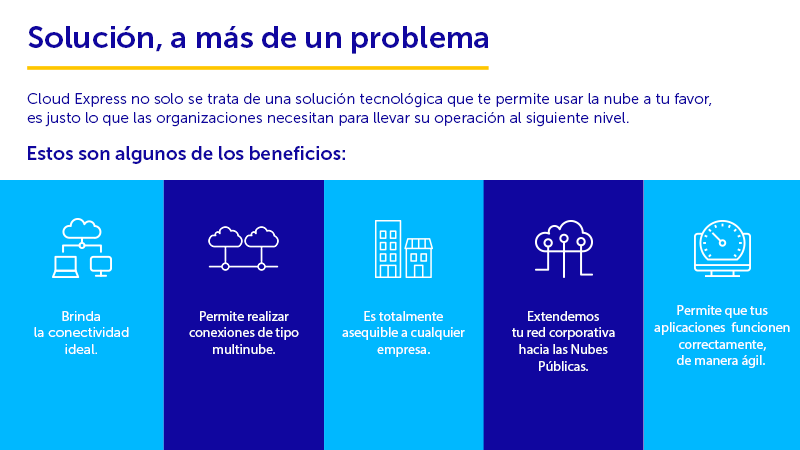 Solución, a más de un problema

Cloud Express no solo se trata de una solución tecnológica que te permite usar la nube a tu favor, es justo lo que las organizaciones necesitan para llevar su operación al siguiente nivel.

Estos son algunos de los beneficios:

Brinda la conectividad ideal.

Permite realizar conexiones de tipo multinube.

Es totalmente asequible a cualquier empresa.

Extendemos tu red corporativa hacia las Nubes Públicas.

Permite que tus aplicaciones funcionen correctamente, de manera ágil.